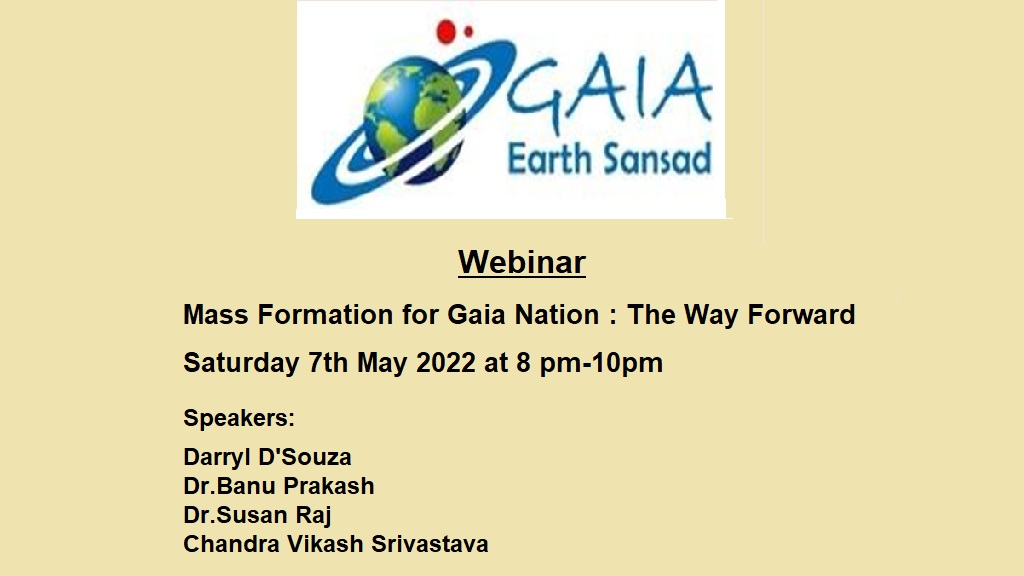 GAIA
Earth Sansad

Webinar

Mass Formation for Gaia Nation : The Way Forward

Saturday 7th May 2022 at 8 pm-10pm

Speakers:

Darryl D'Souza
Dr.Banu Prakash
Dr.Susan Raj
Chandra Vikash Srivastava